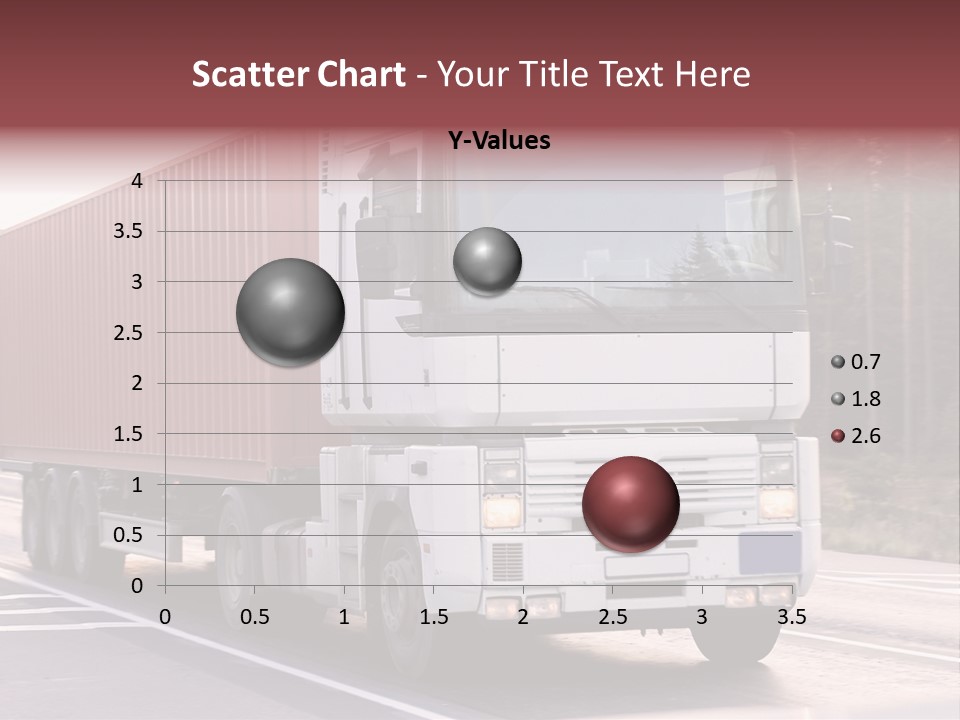 Scatter Chart - Your Title Text Here

Y-Values

4
3.5
3
2.5
2
1.5
1
0.5
0

0 0.5 1 1.5 2 2.5 3 3.5

0.7
1.8
2.6